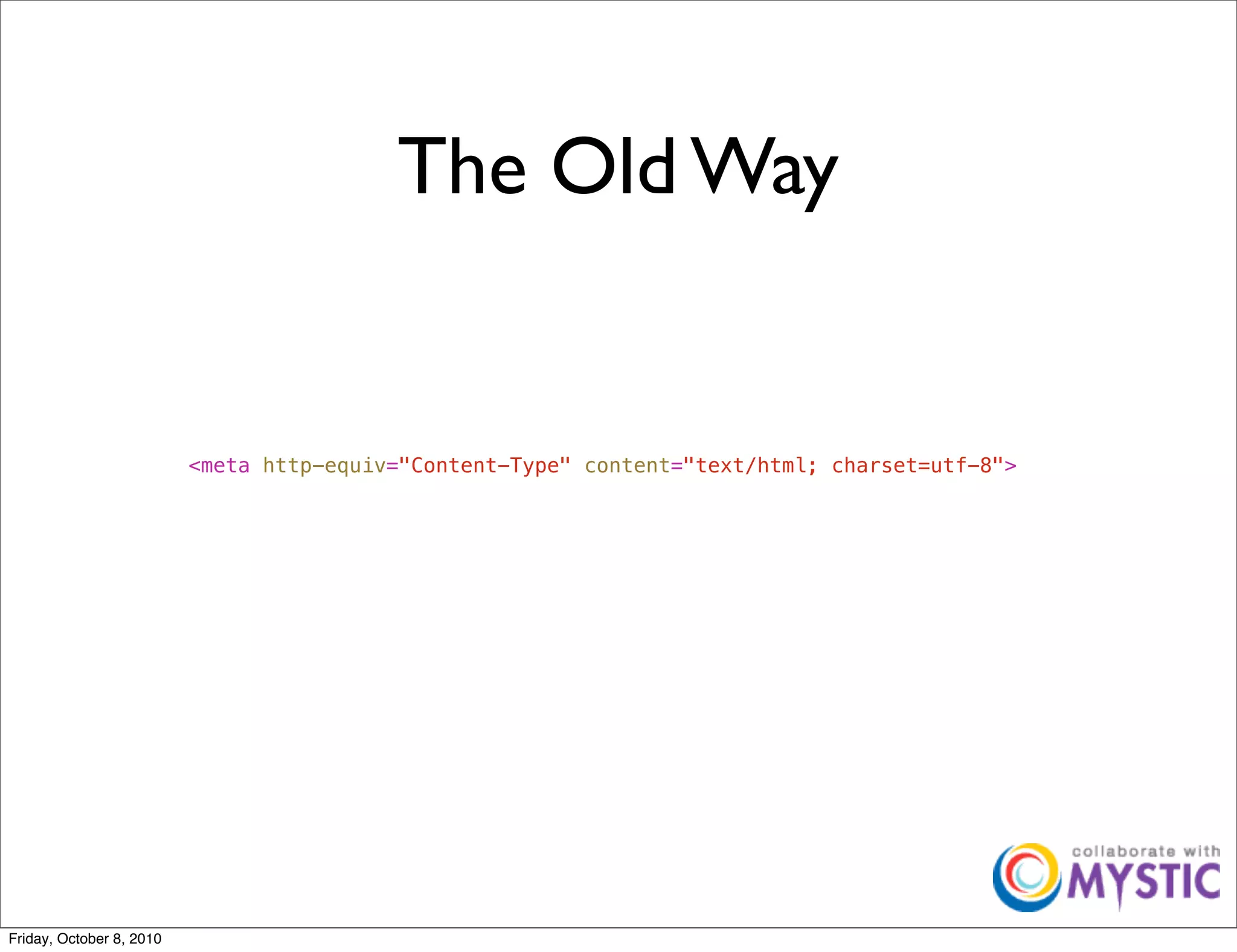 The Old Way

<meta http-equiv="Content-Type" content="text/html; charset=utf-8">

collaborate with
MYSTIC

Friday, October 8, 2010